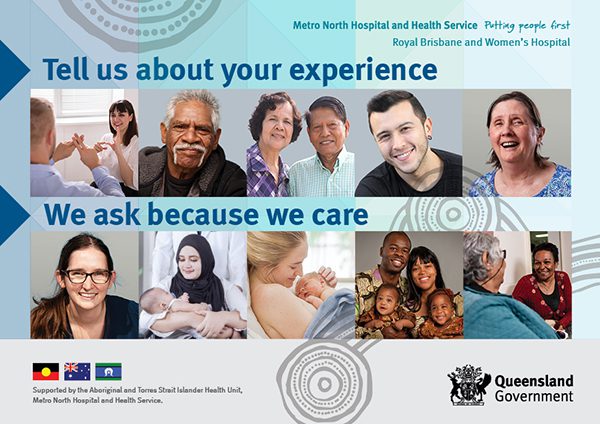 Metro North Hospital and Health Service Putting people first
Royal Brisbane and Women's Hospital

Tell us about your experience

We ask because we care

Supported by the Aboriginal and Torres Strait Islander Health Unit, Metro North Hospital and Health Service.

Queensland Government